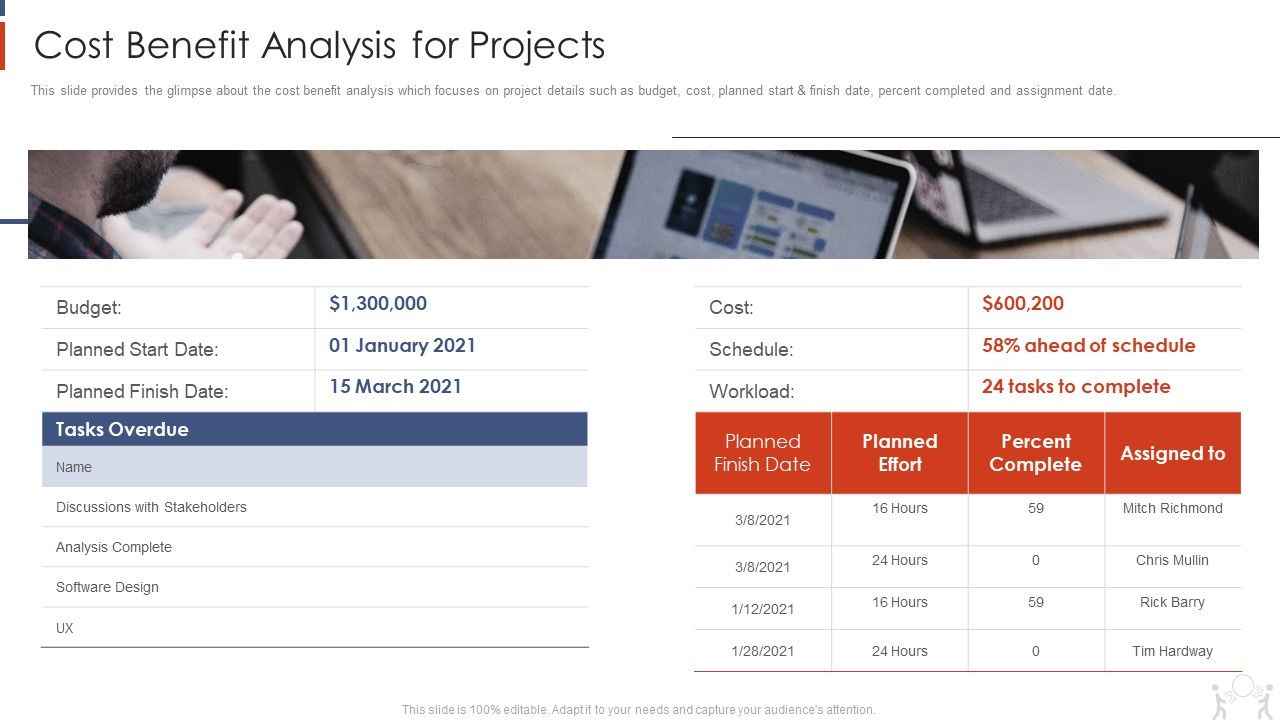 Cost Benefit Analysis for Projects

This slide provides the glimpse about the cost benefit analysis which focuses on project details such as budget, cost, planned start & finish date, percent completed and assignment date.

| Budget: | $1,300,000 |
|---|---|
| Planned Start Date: | 01 January 2021 |
| Planned Finish Date: | 15 March 2021 |

| Tasks Overdue |
|---|
| Name |
| Discussions with Stakeholders |
| Analysis Complete |
| Software Design |
| UX |

| Cost: | $600,200 |
|---|---|
| Schedule: | 58% ahead of schedule |
| Workload: | 24 tasks to complete |

| Planned Finish Date | Planned Effort | Percent Complete | Assigned to |
|---|---|---|---|
| 3/8/2021 | 16 Hours | 59 | Mitch Richmond |
| 3/8/2021 | 24 Hours | 0 | Chris Mullin |
| 1/12/2021 | 16 Hours | 59 | Rick Barry |
| 1/28/2021 | 24 Hours | 0 | Tim Hardway |

This slide is 100% editable. Adapt it to your needs and capture your audience's attention.